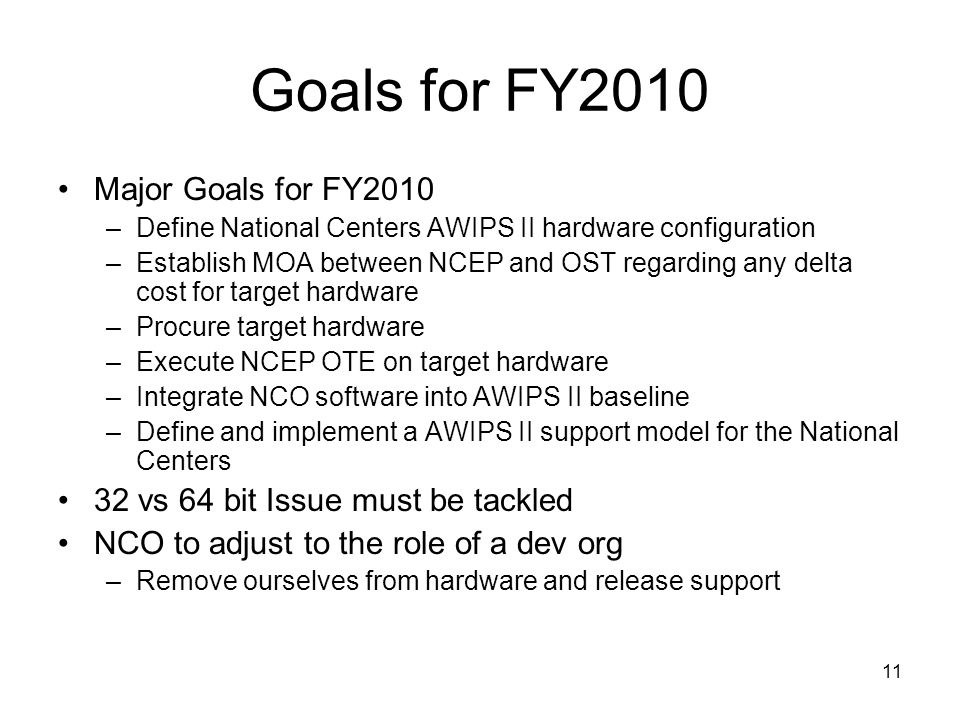 Goals for FY2010

• Major Goals for FY2010
– Define National Centers AWIPS II hardware configuration
– Establish MOA between NCEP and OST regarding any delta cost for target hardware
– Procure target hardware
– Execute NCEP OTE on target hardware
– Integrate NCO software into AWIPS II baseline
– Define and implement a AWIPS II support model for the National Centers
• 32 vs 64 bit Issue must be tackled
• NCO to adjust to the role of a dev org
– Remove ourselves from hardware and release support

11